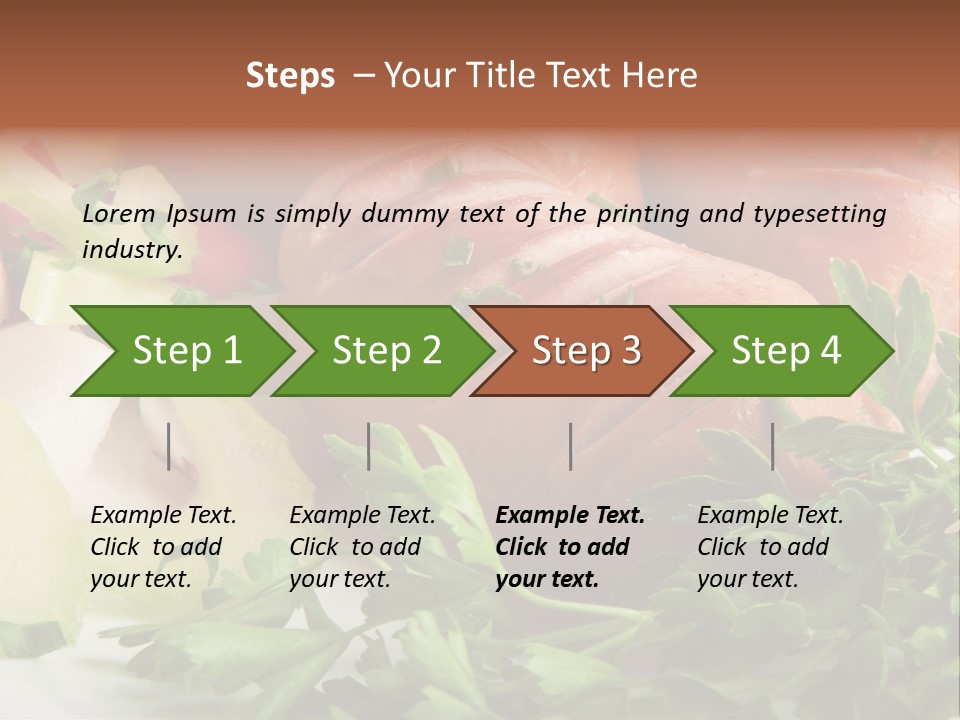 Steps – Your Title Text Here

Lorem Ipsum is simply dummy text of the printing and typesetting industry.

Step 1

Step 2

Step 3

Step 4

Example Text. Click to add your text.

Example Text. Click to add your text.

Example Text. Click to add your text.

Example Text. Click to add your text.